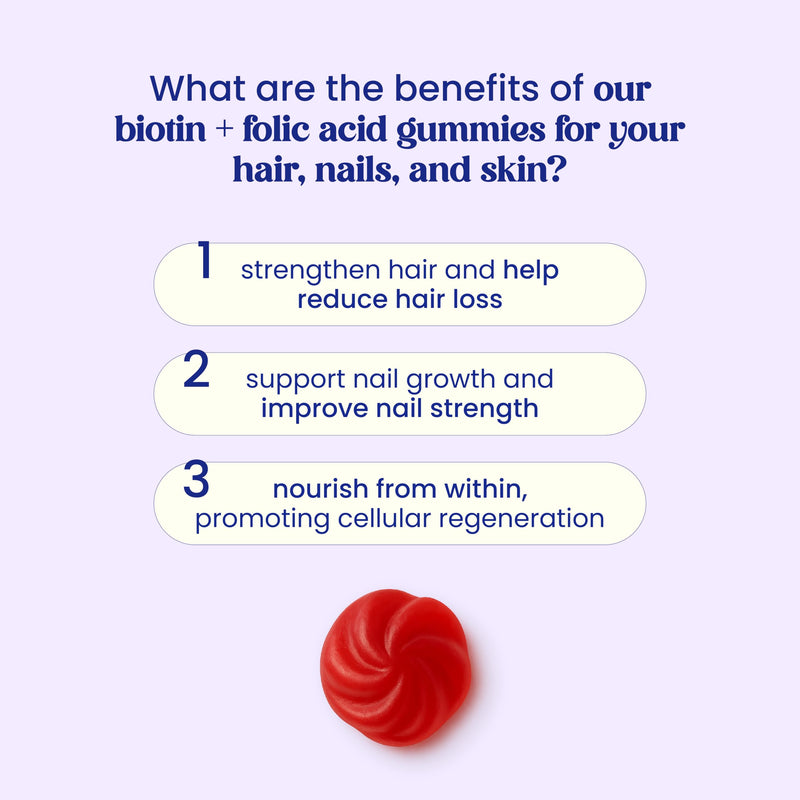 What are the benefits of our biotin + folic acid gummies for your hair, nails, and skin?

1 strengthen hair and help reduce hair loss

2 support nail growth and improve nail strength

3 nourish from within, promoting cellular regeneration